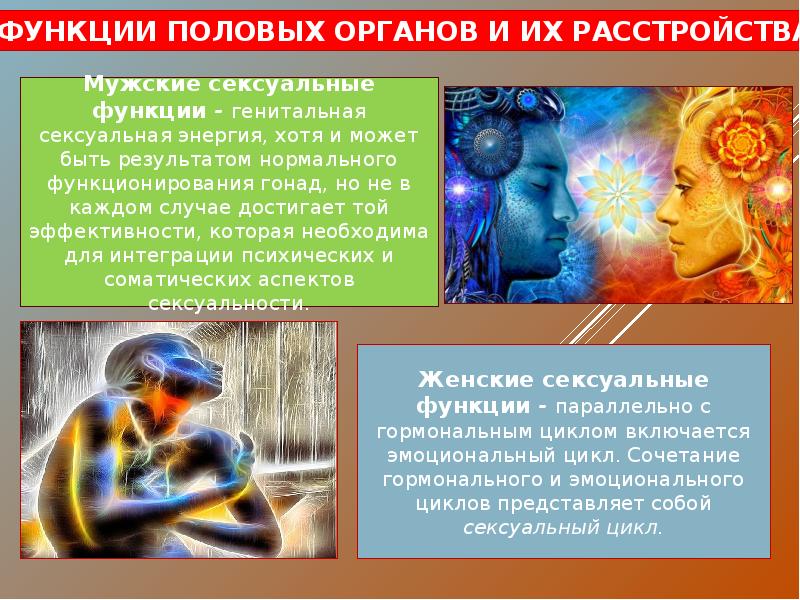 ФУНКЦИИ ПОЛОВЫХ ОРГАНОВ И ИХ РАССТРОЙСТВА

Мужские сексуальные функции - генитальная сексуальная энергия, хотя и может быть результатом нормального функционирования гонад, но не в каждом случае достигает той эффективности, которая необходима для интеграции психических и соматических аспектов сексуальности.

Женские сексуальные функции - параллельно с гормональным циклом включается эмоциональный цикл. Сочетание гормонального и эмоционального циклов представляет собой сексуальный цикл.